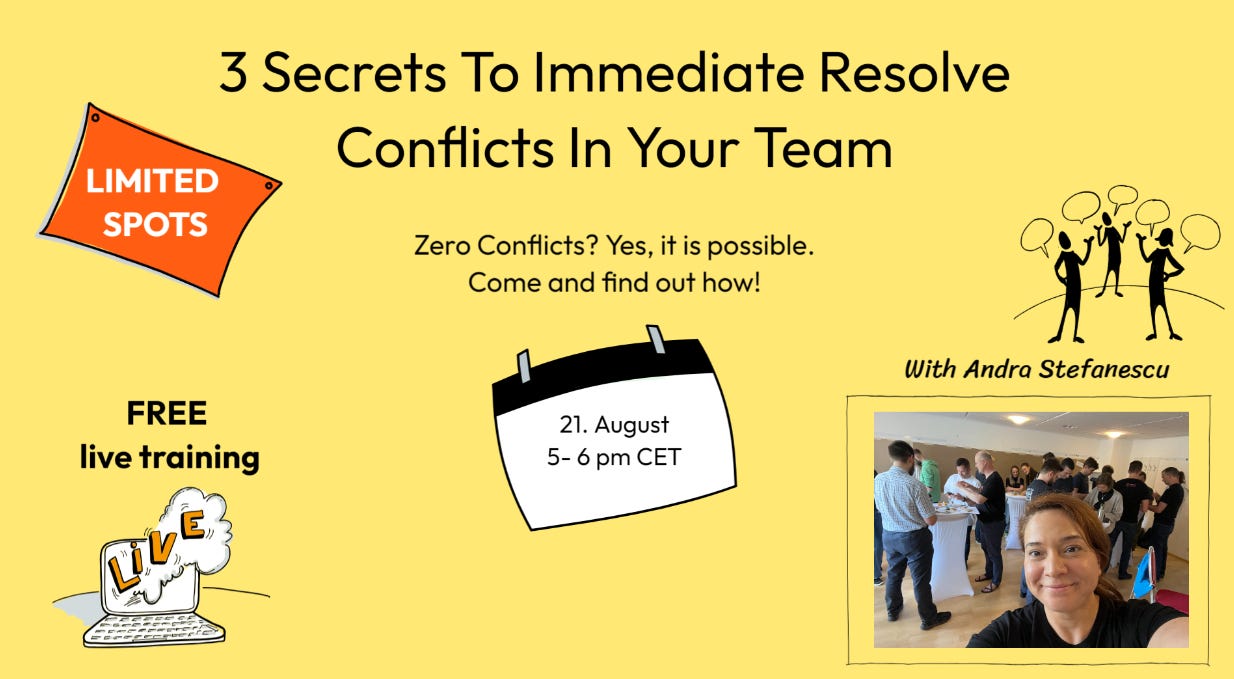 3 Secrets To Immediate Resolve Conflicts In Your Team

LIMITED SPOTS

Zero Conflicts? Yes, it is possible.
Come and find out how!

With Andra Stefanescu

FREE
live training

21. August
5- 6 pm CET

LIVE